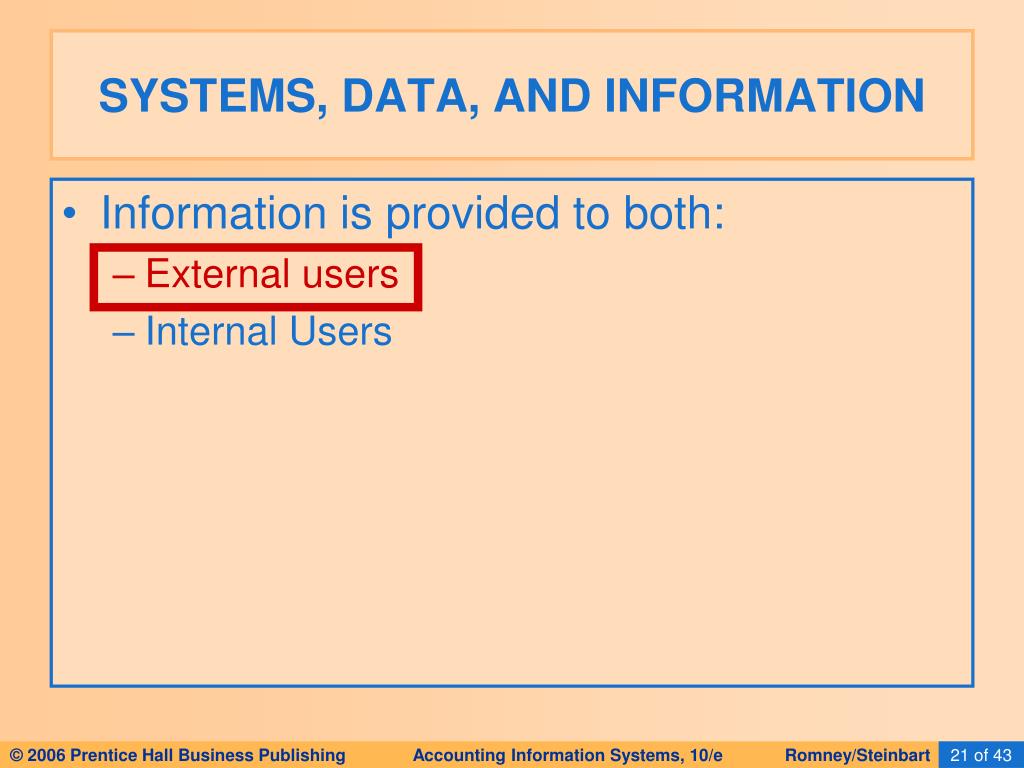 SYSTEMS, DATA, AND INFORMATION

• Information is provided to both:
– External users
– Internal Users

© 2006 Prentice Hall Business Publishing Accounting Information Systems, 10/e Romney/Steinbart 21 of 43